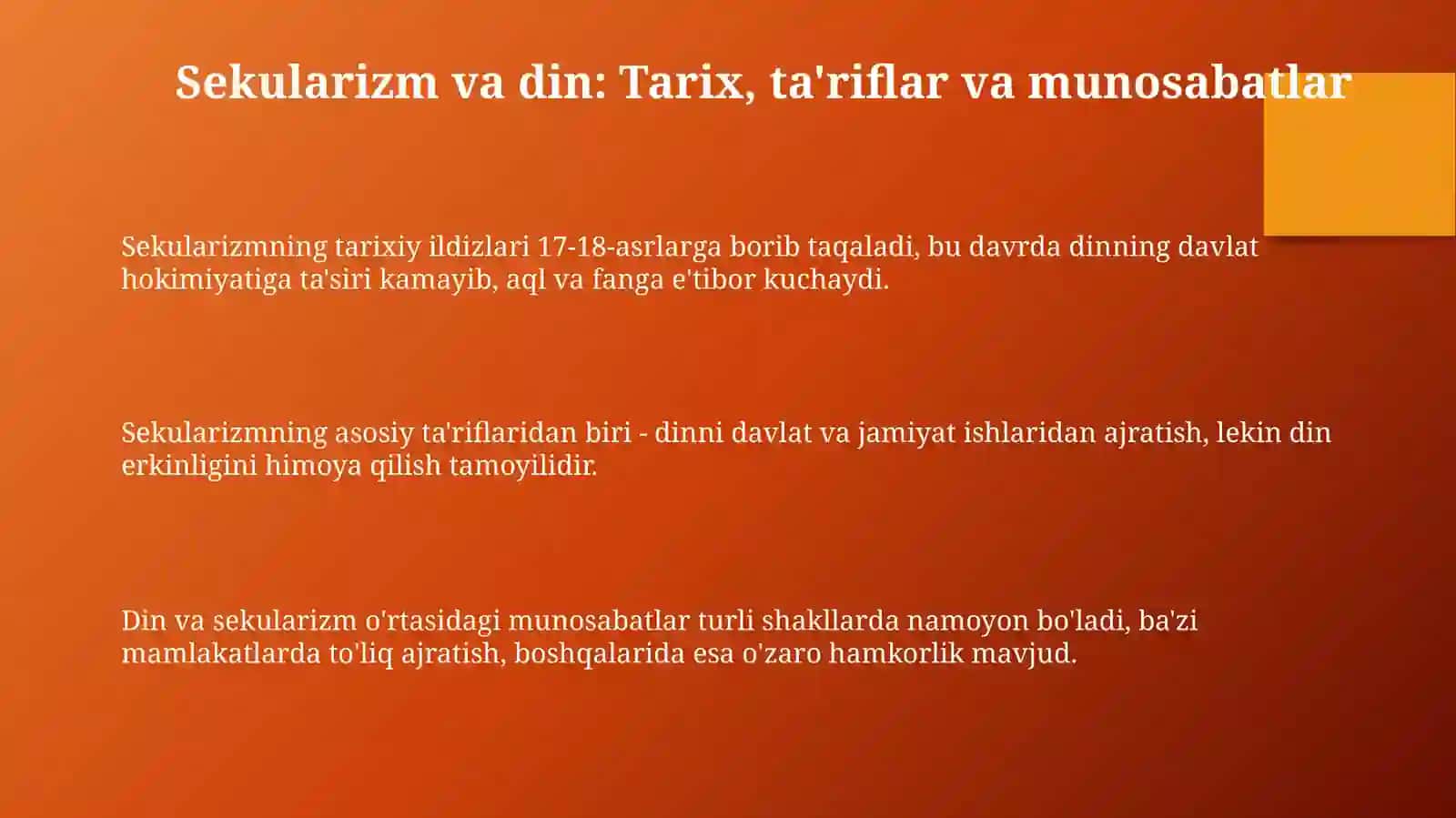 Sekularizm va din: Tarix, ta'riflar va munosabatlar

Sekularizmning tarixiy ildizlari 17-18-asrlarga borib taqaladi, bu davrda dinning davlat hokimiyatiga ta'siri kamayib, aql va fanga e'tibor kuchaydi.

Sekularizmning asosiy ta'riflaridan biri - dinni davlat va jamiyat ishlaridan ajratish, lekin din erkinligini himoya qilish tamoyilidir.

Din va sekularizm o'rtasidagi munosabatlar turli shakllarda namoyon bo'ladi, ba'zi mamlakatlarda to'liq ajratish, boshqalarida esa o'zaro hamkorlik mavjud.